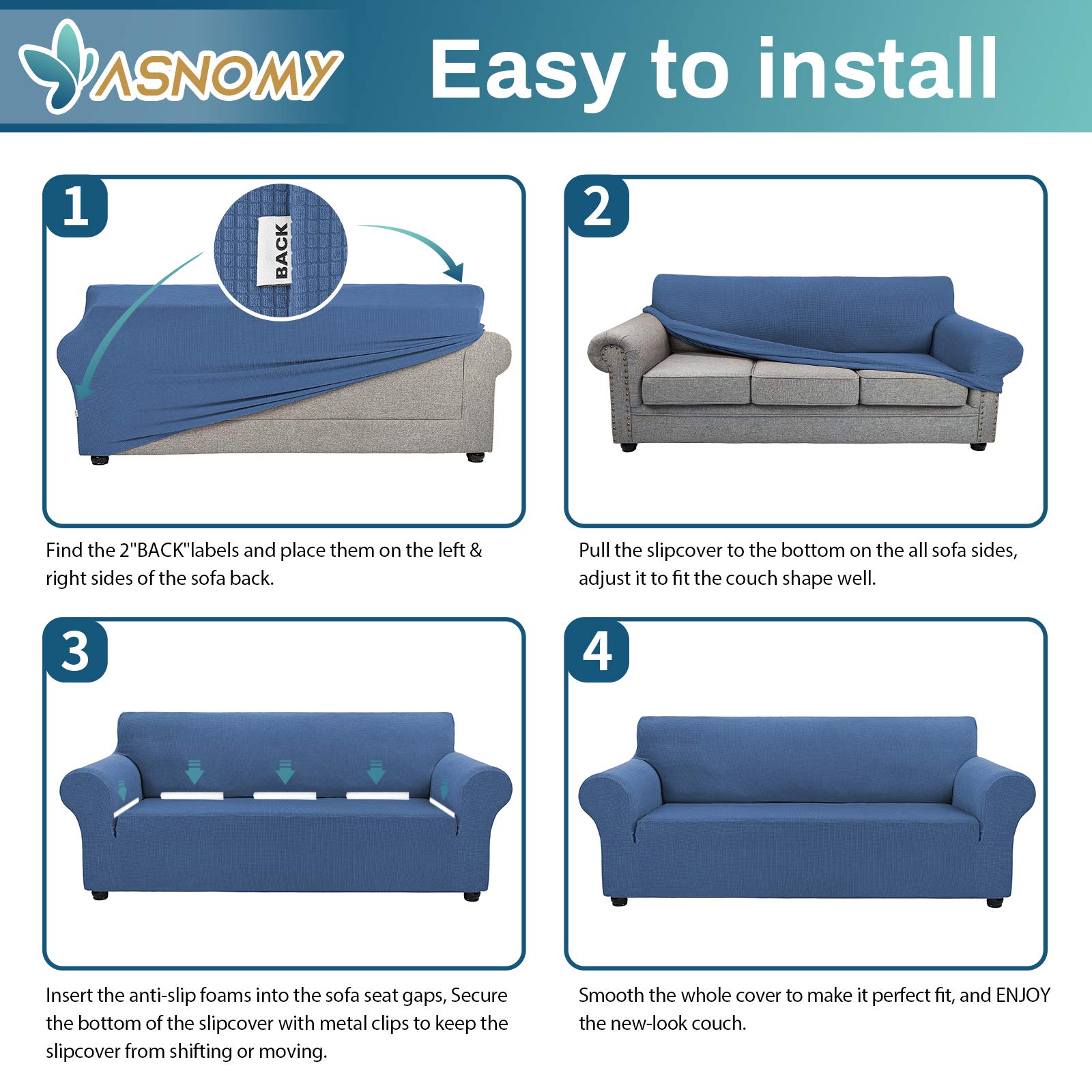 ASNOMY

Easy to install

1

BACK

Find the 2"BACK"labels and place them on the left & right sides of the sofa back.

2

Pull the slipcover to the bottom on the all sofa sides, adjust it to fit the couch shape well.

3

Insert the anti-slip foams into the sofa seat gaps, Secure the bottom of the slipcover with metal clips to keep the slipcover from shifting or moving.

4

Smooth the whole cover to make it perfect fit, and ENJOY the new-look couch.